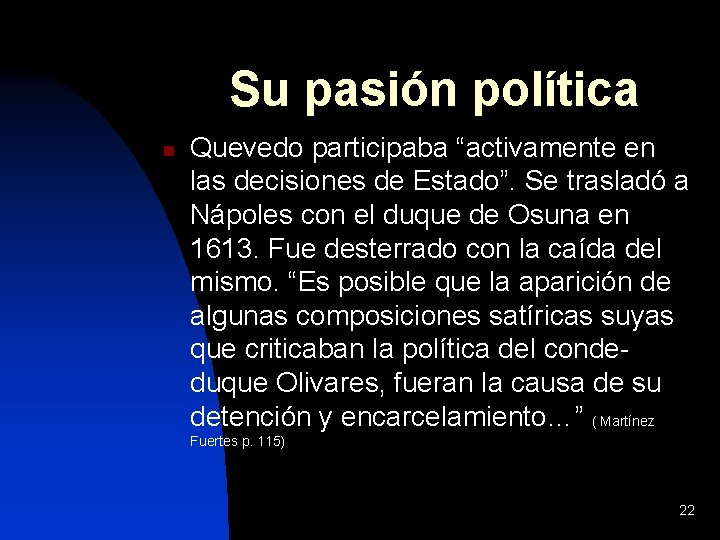 Su pasión política

Quevedo participaba “activamente en las decisiones de Estado”. Se trasladó a Nápoles con el duque de Osuna en 1613. Fue desterrado con la caída del mismo. “Es posible que la aparición de algunas composiciones satíricas suyas que criticaban la política del conde-duque Olivares, fueran la causa de su detención y encarcelamiento…” ( Martínez Fuertes p. 115)

22